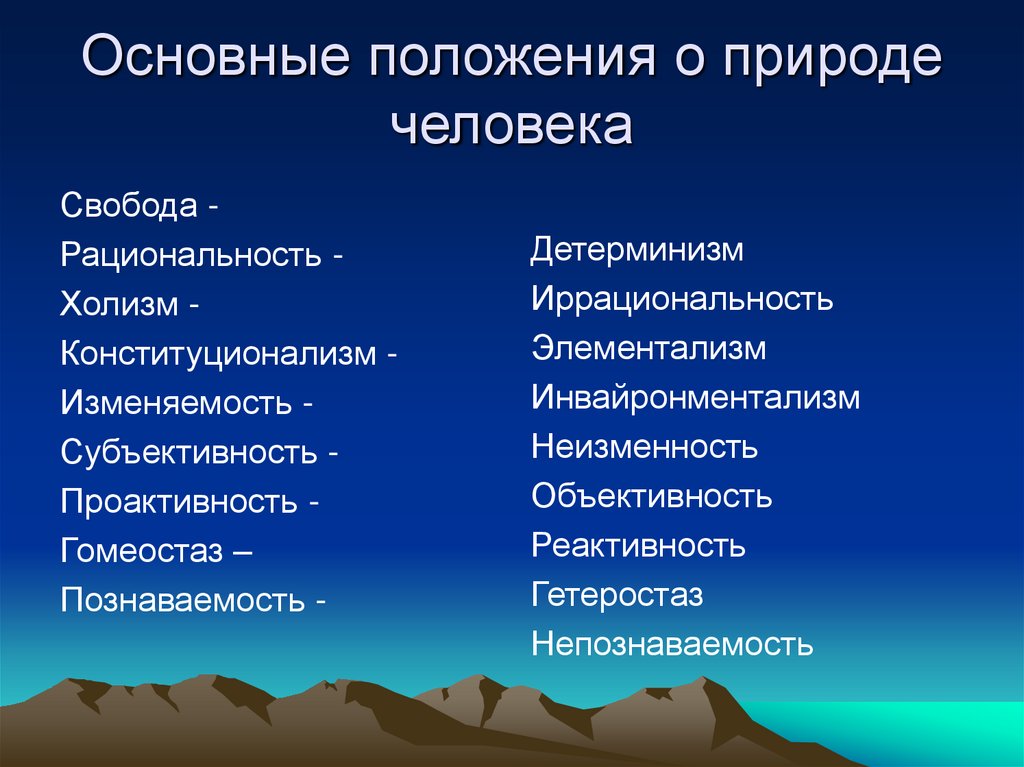 Основные положения о природе человека

Свобода -
Рациональность -
Холизм -
Конституционализм -
Изменяемость -
Субъективность -
Проактивность -
Гомеостаз –
Познаваемость -

Детерминизм
Иррациональность
Элементализм
Инвайронментализм
Неизменность
Объективность
Реактивность
Гетеростаз
Непознаваемость